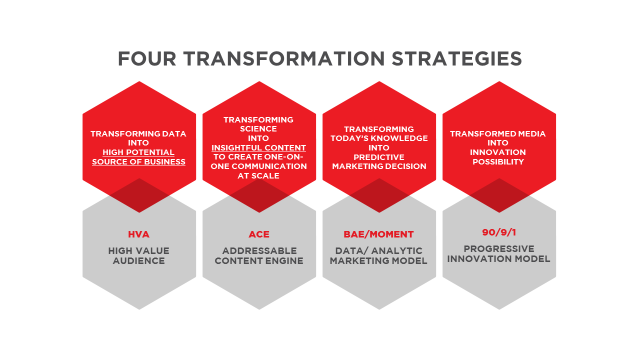 FOUR TRANSFORMATION STRATEGIES

TRANSFORMING DATA INTO HIGH POTENTIAL SOURCE OF BUSINESS

HVA

HIGH VALUE AUDIENCE

TRANSFORMING SCIENCE INTO INSIGHTFUL CONTENT TO CREATE ONE-ON-ONE COMMUNICATION AT SCALE

ACE

ADDRESSABLE CONTENT ENGINE

TRANSFORMING TODAY'S KNOWLEDGE INTO PREDICTIVE MARKETING DECISION

BAE/MOMENT

DATA/ ANALYTIC MARKETING MODEL

TRANSFORMED MEDIA INTO INNOVATION POSSIBILITY

90/9/1

PROGRESSIVE INNOVATION MODEL